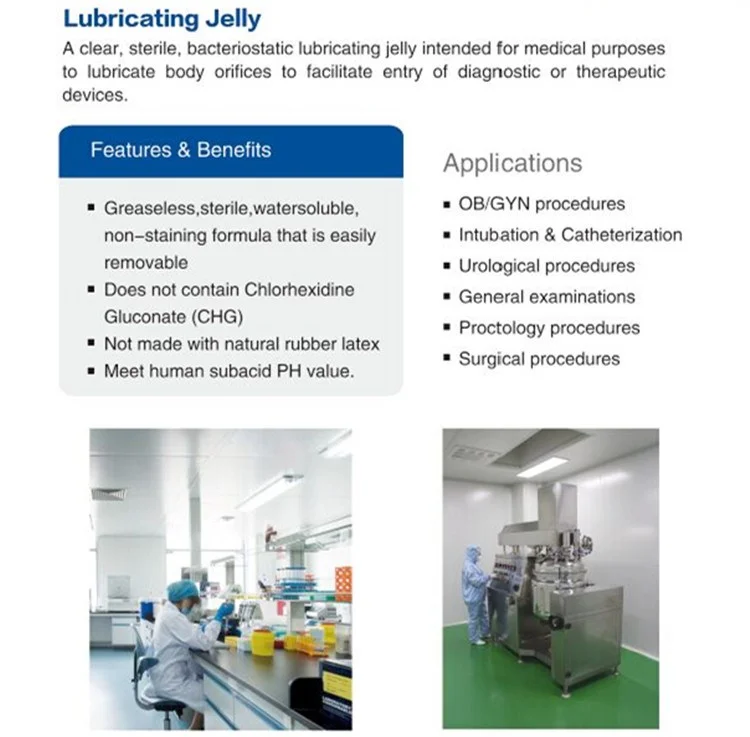 Lubricating Jelly
A clear, sterile, bacteriostatic lubricating jelly intended for medical purposes to lubricate body orifices to facilitate entry of diagnostic or therapeutic devices.

Features & Benefits
▪ Greaseless,sterile,watersoluble, non–staining formula that is easily removable
▪ Does not contain Chlorhexidine Gluconate (CHG)
▪ Not made with natural rubber latex
▪ Meet human subacid PH value.

Applications
▪ OB/GYN procedures
▪ Intubation & Catheterization
▪ Urological procedures
▪ General examinations
▪ Proctology procedures
▪ Surgical procedures